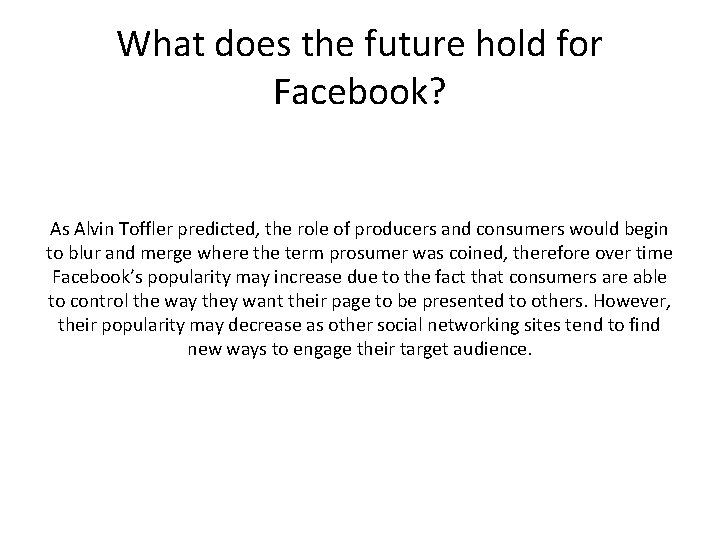 What does the future hold for Facebook?

As Alvin Toffler predicted, the role of producers and consumers would begin to blur and merge where the term prosumer was coined, therefore over time Facebook's popularity may increase due to the fact that consumers are able to control the way they want their page to be presented to others. However, their popularity may decrease as other social networking sites tend to find new ways to engage their target audience.